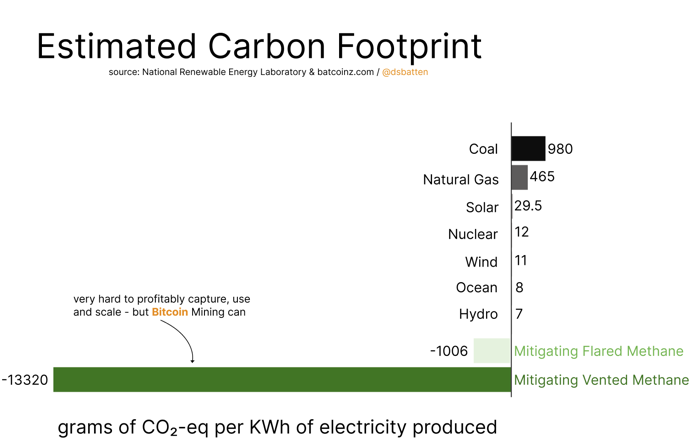 Estimated Carbon Footprint
source: National Renewable Energy Laboratory & batcoinz.com / @dsbatten

Coal 980
Natural Gas 465
Solar 29.5
Nuclear 12
Wind 11
Ocean 8
Hydro 7

very hard to profitably capture, use and scale - but Bitcoin Mining can

-1006 Mitigating Flared Methane
-13320 Mitigating Vented Methane

grams of $CO_2$-eq per KWh of electricity produced